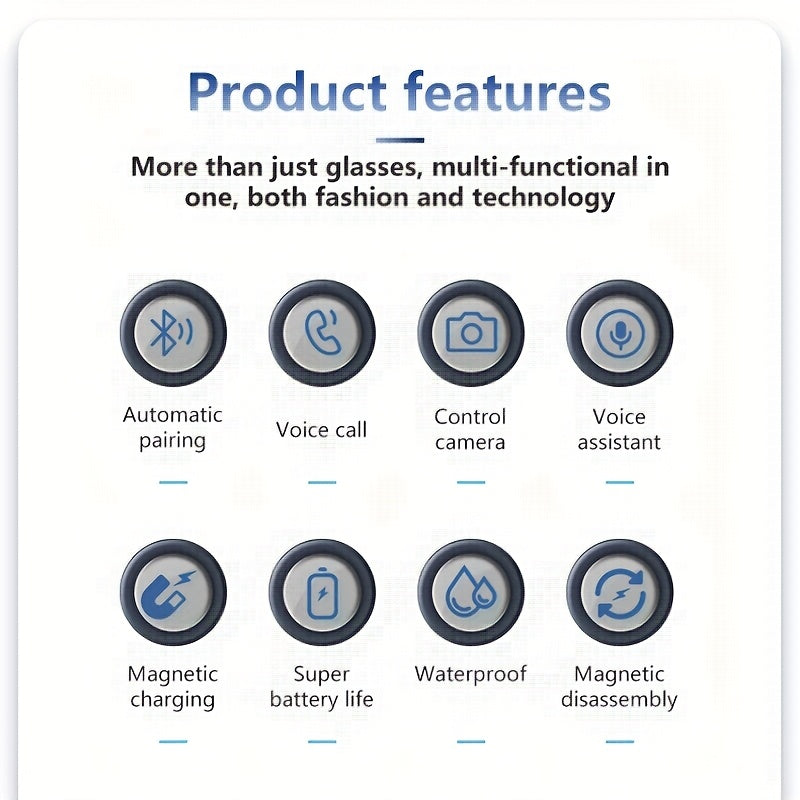 Product features

More than just glasses, multi-functional in one, both fashion and technology

Automatic pairing

Voice call

Control camera

Voice assistant

Magnetic charging

Super battery life

Waterproof

Magnetic disassembly